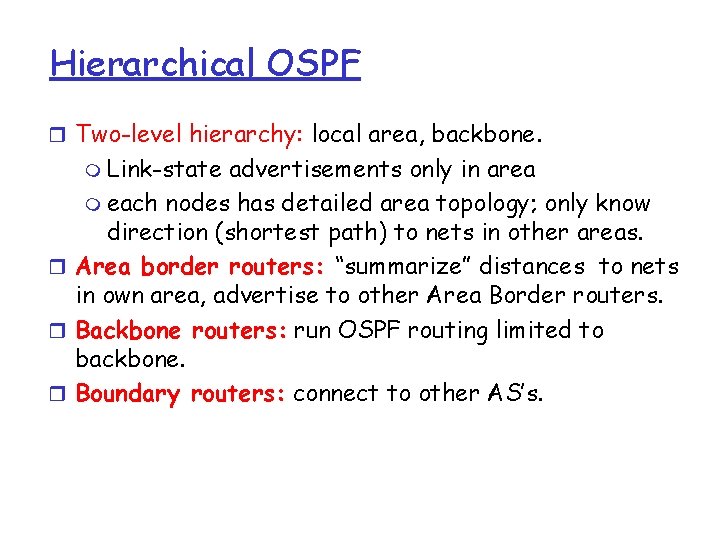 Hierarchical OSPF

Two-level hierarchy: local area, backbone.
Link-state advertisements only in area
each nodes has detailed area topology; only know direction (shortest path) to nets in other areas.

Area border routers: “summarize” distances to nets in own area, advertise to other Area Border routers.

Backbone routers: run OSPF routing limited to backbone.

Boundary routers: connect to other AS’s.